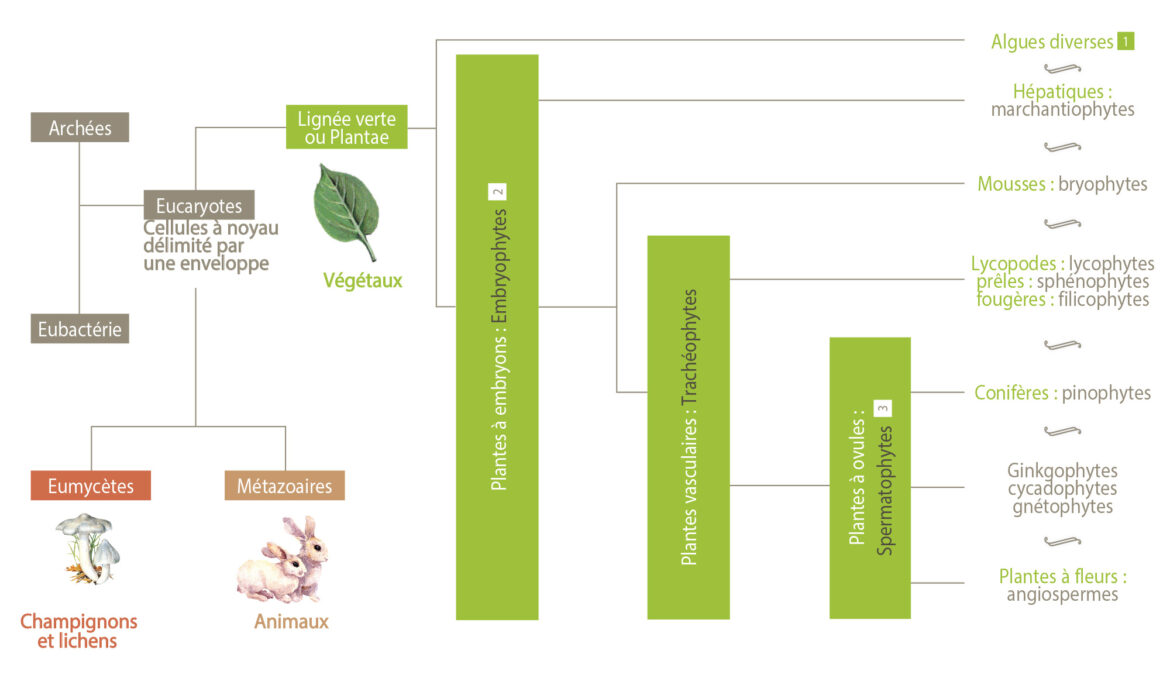 Archées

Eucaryotes
Cellules à noyau délimité par une enveloppe

Eubactérie

Lignée verte ou Plantae

Végétaux

Eumycètes

Champignons et lichens

Métazoaires

Animaux

Plantes à embryons : Embryophytes 2

Plantes vasculaires : Trachéophytes

Plantes à ovules : Spermatophytes 3

Algues diverses 1

Hépatiques : marchantiophytes

Mousses : bryophytes

Lycopodes : lycophytes
prêles : sphénophytes
fougères : filicophytes

Conifères : pinophytes

Ginkgophytes
cycadophytes
gnétophytes

Plantes à fleurs : angiospermes